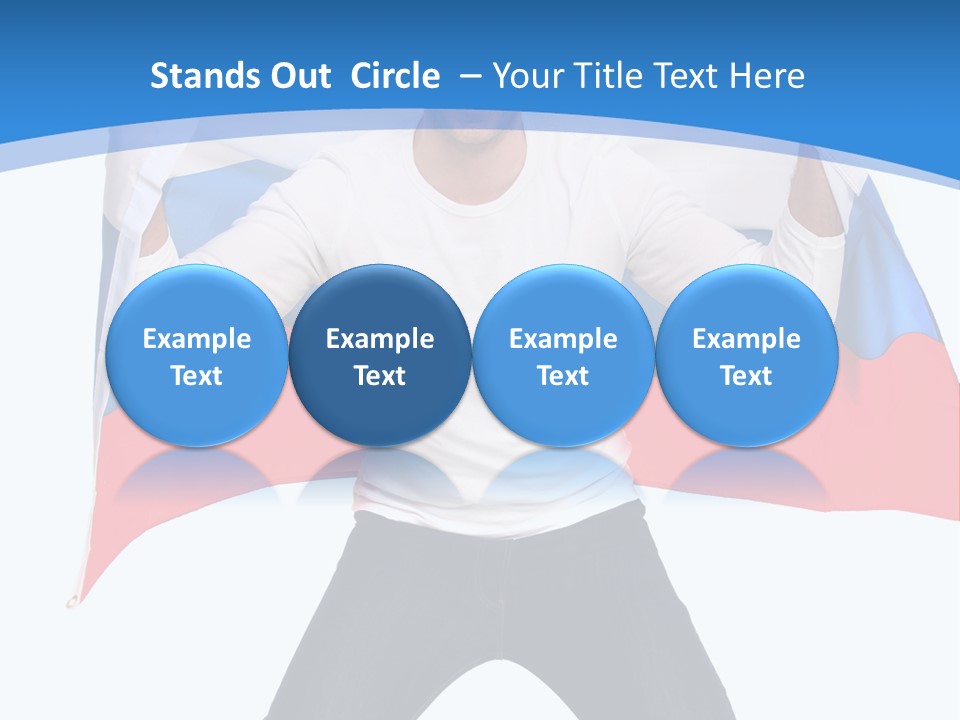 Stands Out  Circle  – Your Title Text Here

Example Text

Example Text

Example Text

Example Text